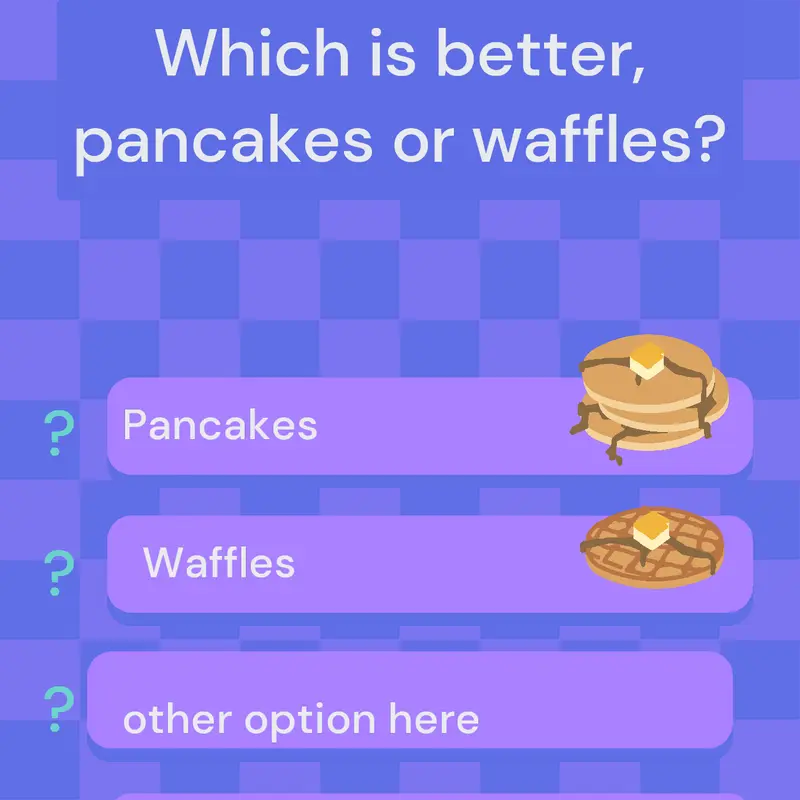 Which is better, pancakes or waffles?

? Pancakes

? Waffles

? other option here